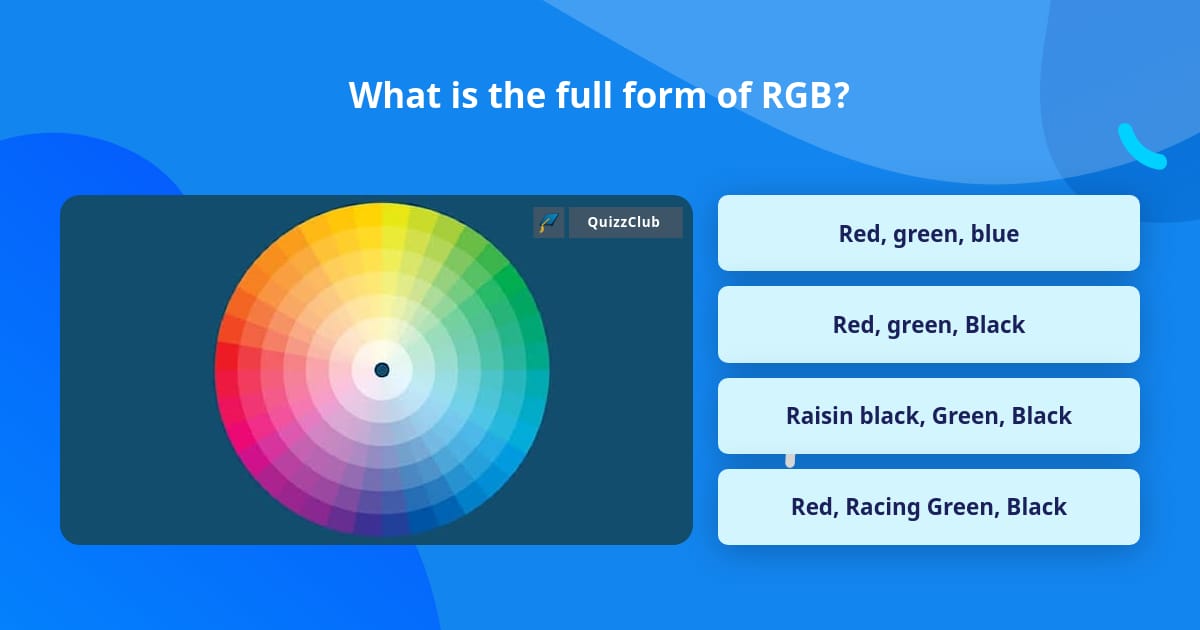 What is the full form of RGB?

QuizzClub

Red, green, blue

Red, green, Black

Raisin black, Green, Black

Red, Racing Green, Black